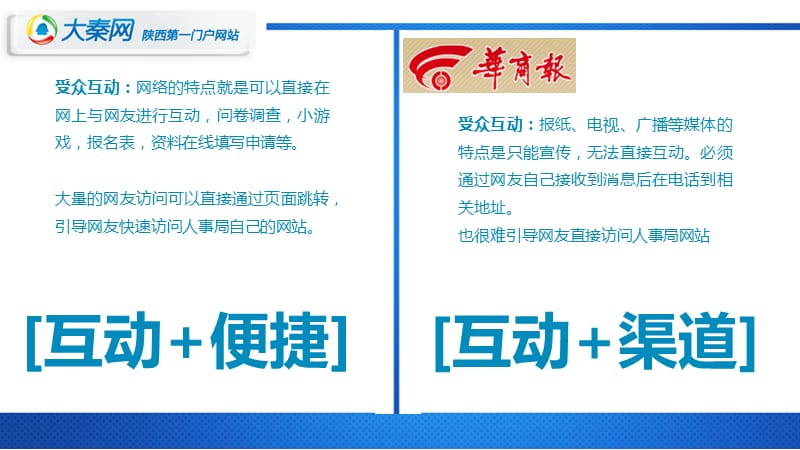 大秦网 陕西第一门户网站

受众互动：网络的特点就是可以直接在网上与网友进行互动，问卷调查，小游戏，报名表，资料在线填写申请等。

大量的网友访问可以直接通过页面跳转，引导网友快速访问人事局自己的网站。

[互动+便捷]

華商報

受众互动：报纸、电视、广播等媒体的特点是只能宣传，无法直接互动。必须通过网友自己接收到消息后在电话到相关地址。
也很难引导网友直接访问人事局网站

[互动+渠道]